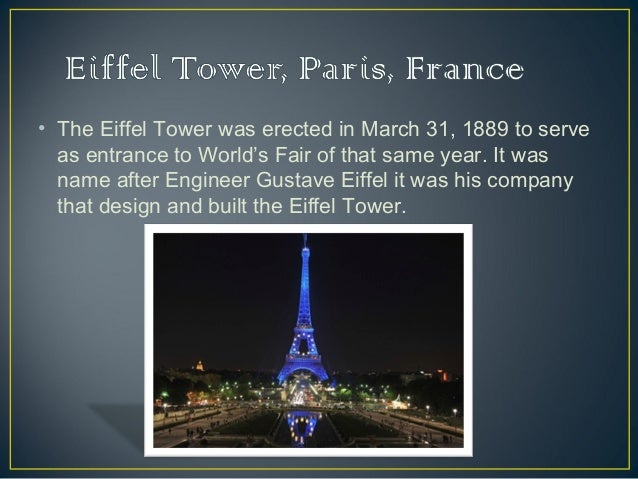 Eiffel Tower, Paris, France

• The Eiffel Tower was erected in March 31, 1889 to serve as entrance to World's Fair of that same year. It was name after Engineer Gustave Eiffel it was his company that design and built the Eiffel Tower.